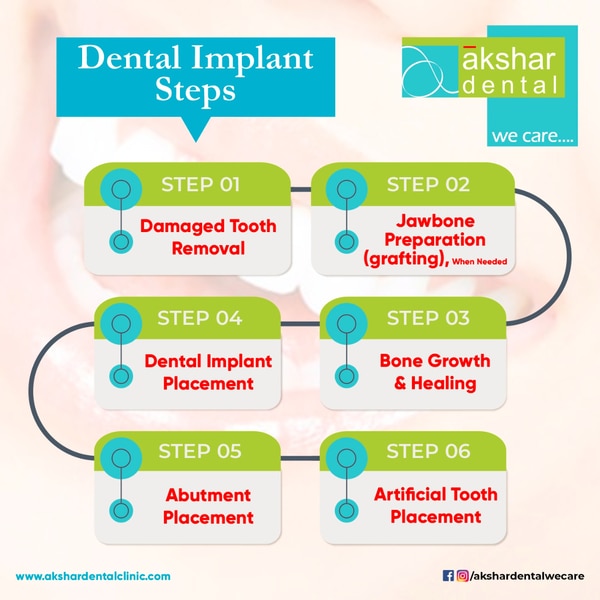 Dental Implant Steps

ākshar dental

we care....

STEP 01
Damaged Tooth Removal

STEP 02
Jawbone Preparation (grafting), When Needed

STEP 03
Bone Growth & Healing

STEP 04
Dental Implant Placement

STEP 05
Abutment Placement

STEP 06
Artificial Tooth Placement

www.akshardentalclinic.com

/akshardentalwecare